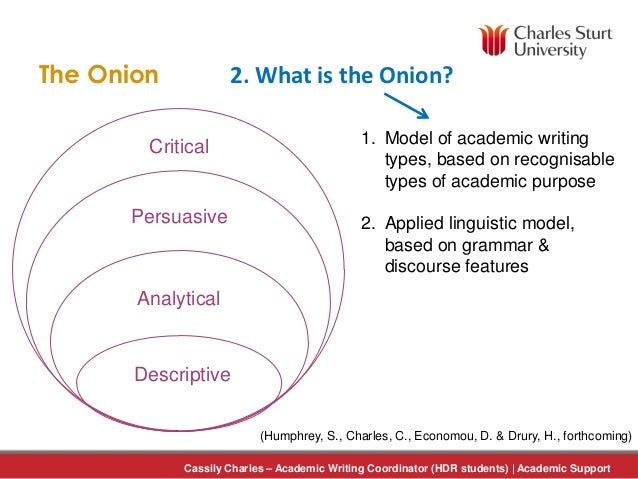 Charles Sturt University

The Onion

2. What is the Onion?

Critical

Persuasive

Analytical

Descriptive

1. Model of academic writing types, based on recognisable types of academic purpose

2. Applied linguistic model, based on grammar & discourse features

(Humphrey, S., Charles, C., Economou, D. & Drury, H., forthcoming)

Cassily Charles – Academic Writing Coordinator (HDR students) | Academic Support